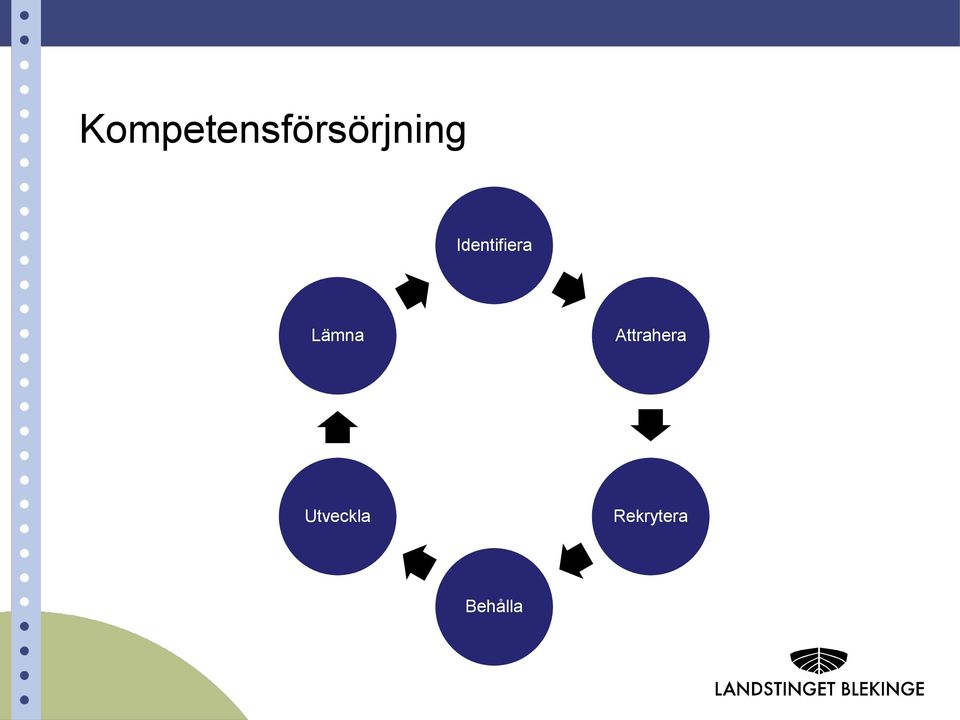 Kompetensförsörjning

Identifiera

Attrahera

Rekrytera

Behålla

Utveckla

Lämna

LANDSTINGET BLEKINGE